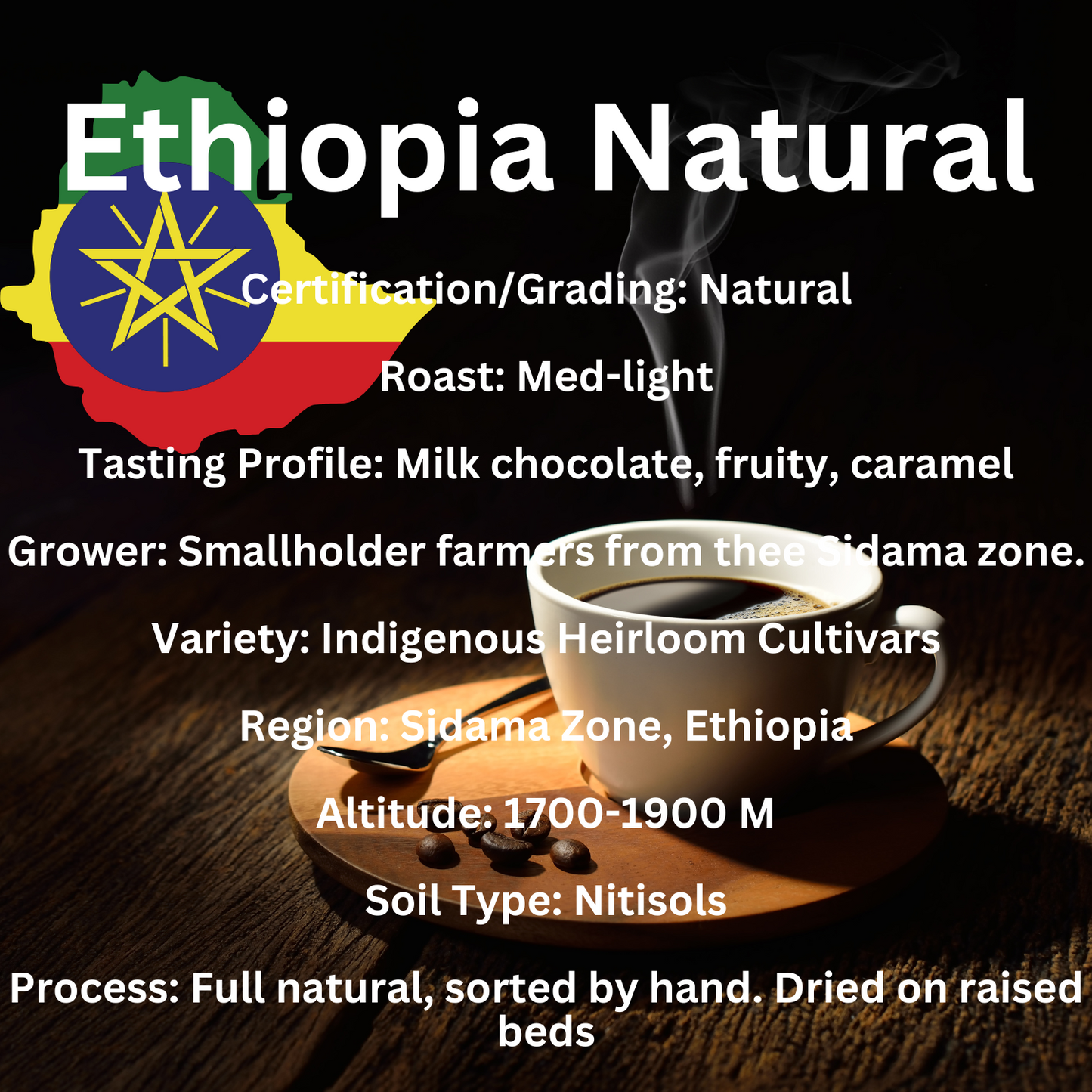 Ethiopia Natural

Certification/Grading: Natural

Roast: Med-light

Tasting Profile: Milk chocolate, fruity, caramel

Grower: Smallholder farmers from thee Sidama zone.

Variety: Indigenous Heirloom Cultivars

Region: Sidama Zone, Ethiopia

Altitude: 1700-1900 M

Soil Type: Nitisols

Process: Full natural, sorted by hand. Dried on raised beds